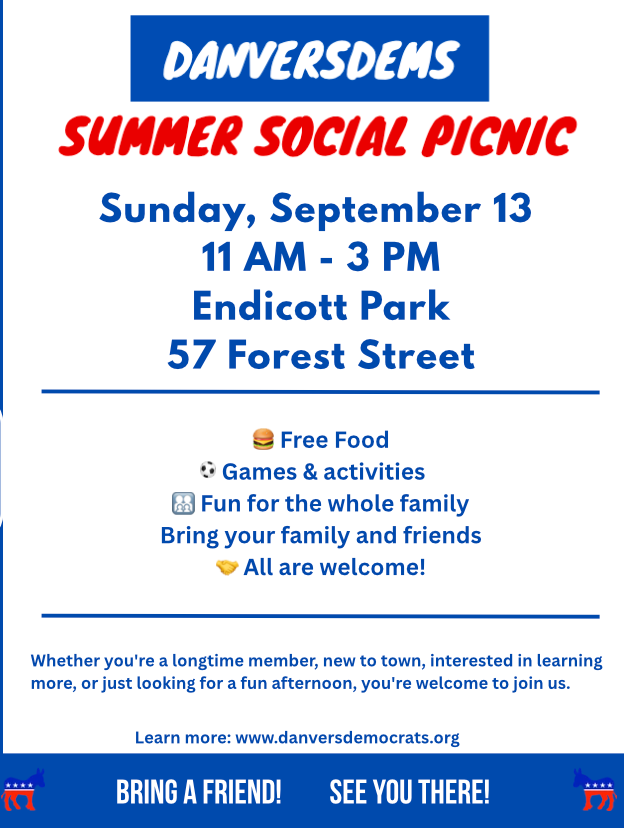 DANVERSDEMS

SUMMER SOCIAL PICNIC

Sunday, September 13
11 AM - 3 PM
Endicott Park
57 Forest Street

🍔 Free Food
⚽ Games & activities
👪 Fun for the whole family
Bring your family and friends
🤝 All are welcome!

Whether you're a longtime member, new to town, interested in learning more, or just looking for a fun afternoon, you're welcome to join us.

Learn more: www.danversdemocrats.org

BRING A FRIEND! SEE YOU THERE!